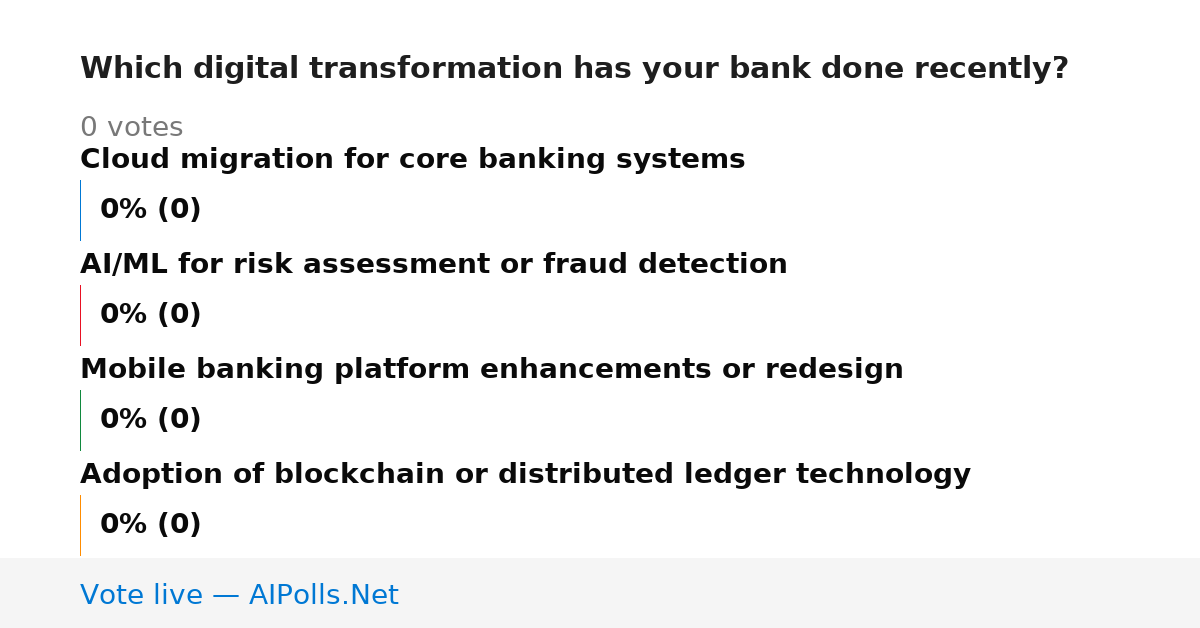 Which digital transformation has your bank done recently?

0 votes

Cloud migration for core banking systems

0% (0)

AI/ML for risk assessment or fraud detection

0% (0)

Mobile banking platform enhancements or redesign

0% (0)

Adoption of blockchain or distributed ledger technology

0% (0)

Vote live — AIPolls.Net